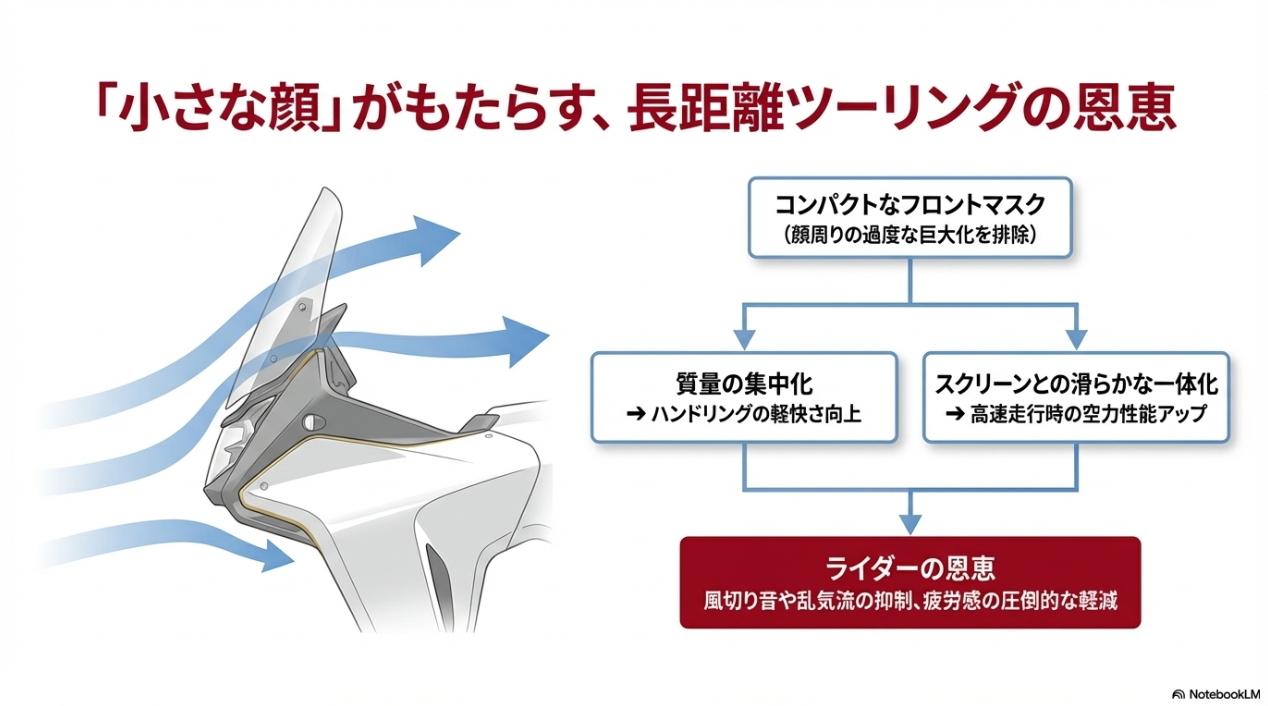 「小さな顔」がもたらす、長距離ツーリングの恩恵

コンパクトなフロントマスク
（顔周りの過度な巨大化を排除）

質量の集中化
➔ ハンドリングの軽快さ向上

スクリーンとの滑らかな一体化
➔ 高速走行時の空力性能アップ

ライダーの恩恵
風切り音や乱気流の抑制、疲労感の圧倒的な軽減

NotebookLM